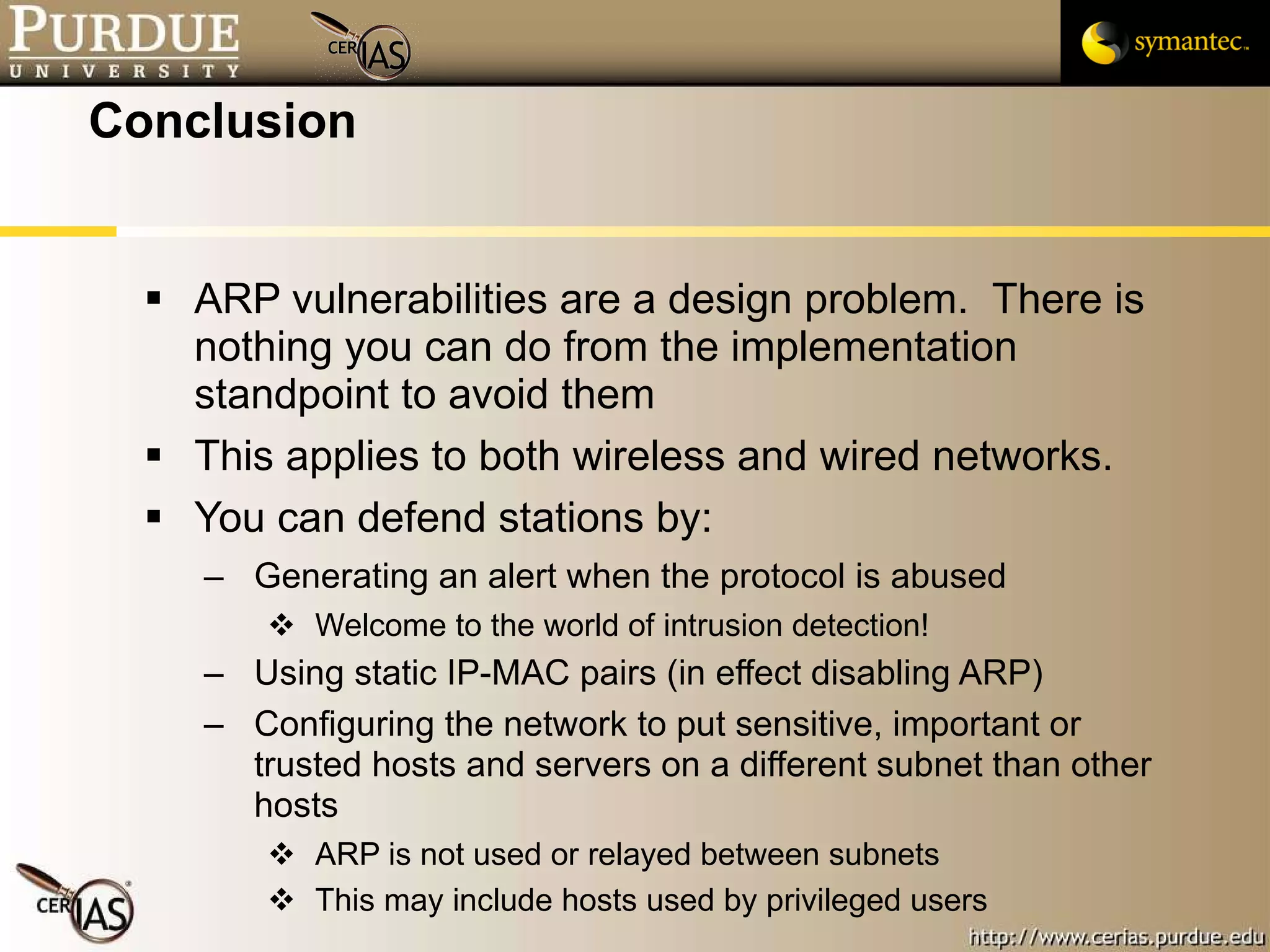 PURDUE
UNIVERSITY

CERIAS

symantec.

Conclusion

▪ ARP vulnerabilities are a design problem. There is nothing you can do from the implementation standpoint to avoid them
▪ This applies to both wireless and wired networks.
▪ You can defend stations by:
– Generating an alert when the protocol is abused
❖ Welcome to the world of intrusion detection!
– Using static IP-MAC pairs (in effect disabling ARP)
– Configuring the network to put sensitive, important or trusted hosts and servers on a different subnet than other hosts
❖ ARP is not used or relayed between subnets
❖ This may include hosts used by privileged users

CERIAS

http://www.cerias.purdue.edu